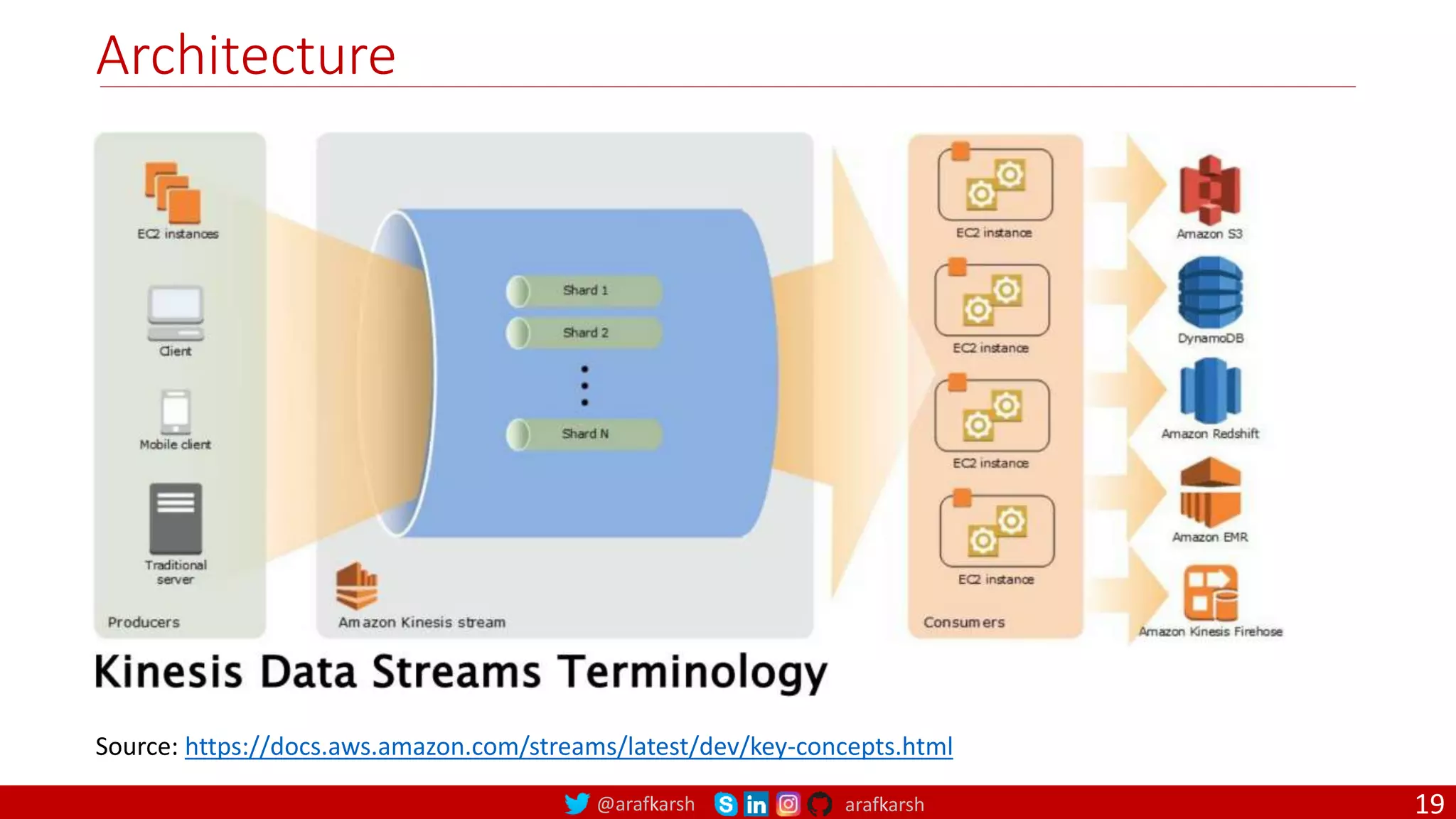 Architecture

EC2 instances

Client

Mobile client

Traditional server

Producers

Shard 1

Shard 2

Shard N

Amazon Kinesis stream

EC2 instance

EC2 instance

EC2 instance

EC2 instance

Consumers

Amazon S3

DynamoDB

Amazon Redshift

Amazon EMR

Amazon Kinesis Firehose

Kinesis Data Streams Terminology

Source: https://docs.aws.amazon.com/streams/latest/dev/key-concepts.html

@arafkarsh arafkarsh 19